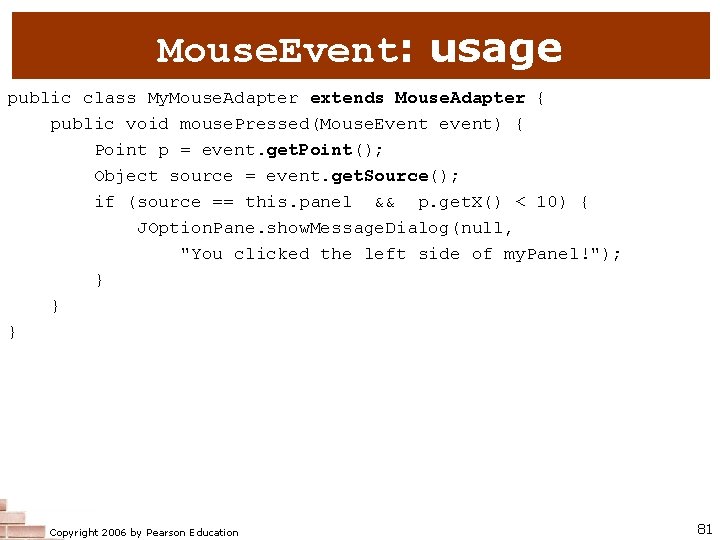 MouseEvent: usage

public class MyMouseAdapter extends MouseAdapter {
    public void mousePressed(MouseEvent event) {
        Point p = event.getPoint();
        Object source = event.getSource();
        if (source == this.panel  &&  p.getX() < 10) {
            JOptionPane.showMessageDialog(null,
                "You clicked the left side of myPanel!");
        }
    }
}

Copyright 2006 by Pearson Education

81